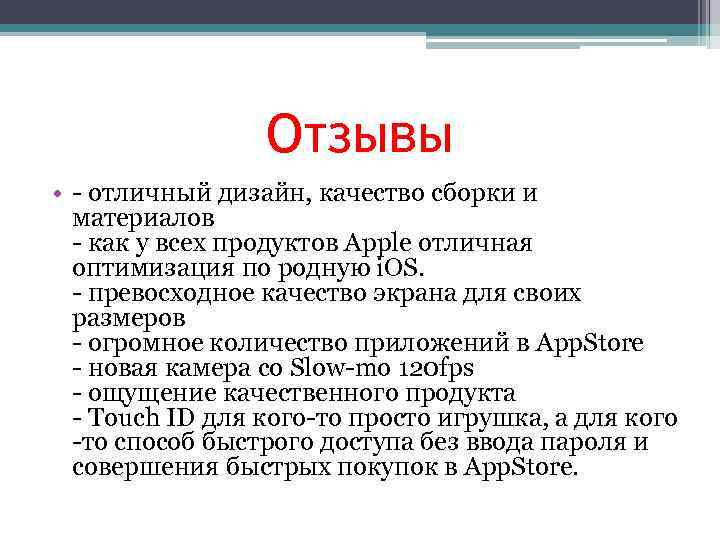 Отзывы

• - отличный дизайн, качество сборки и материалов
- как у всех продуктов Apple отличная оптимизация по родную iOS.
- превосходное качество экрана для своих размеров
- огромное количество приложений в AppStore
- новая камера со Slow-mo 120fps
- ощущение качественного продукта
- Touch ID для кого-то просто игрушка, а для кого -то способ быстрого доступа без ввода пароля и совершения быстрых покупок в AppStore.